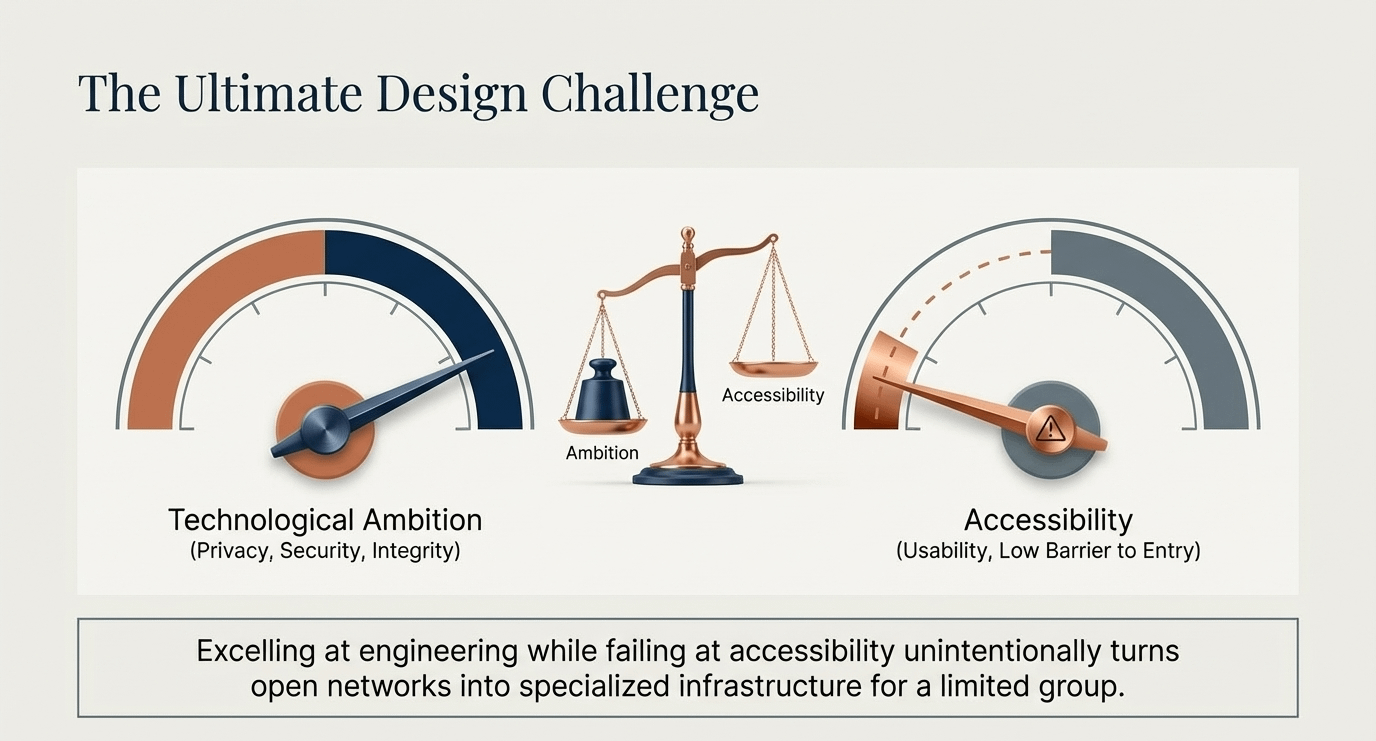 The Ultimate Design Challenge

Ambition

Accessibility

Technological Ambition
(Privacy, Security, Integrity)

Accessibility
(Usability, Low Barrier to Entry)

Excelling at engineering while failing at accessibility unintentionally turns open networks into specialized infrastructure for a limited group.